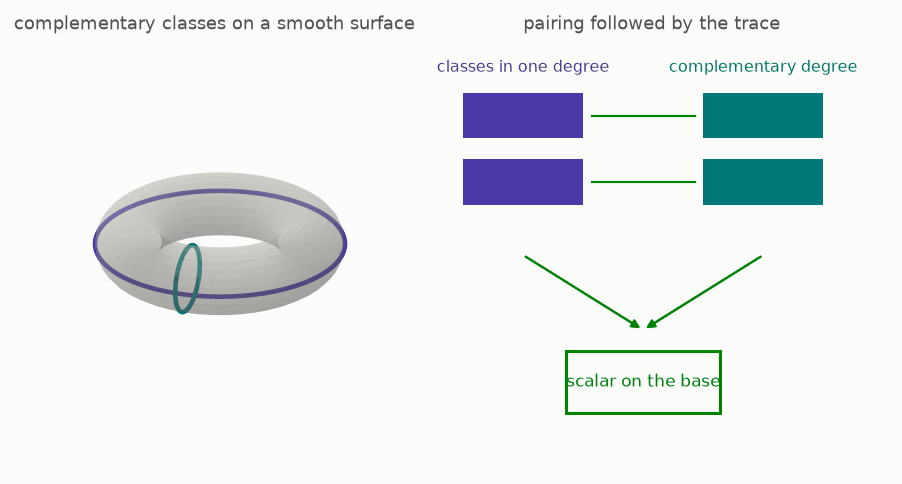 complementary classes on a smooth surface

pairing followed by the trace

classes in one degree

complementary degree

scalar on the base